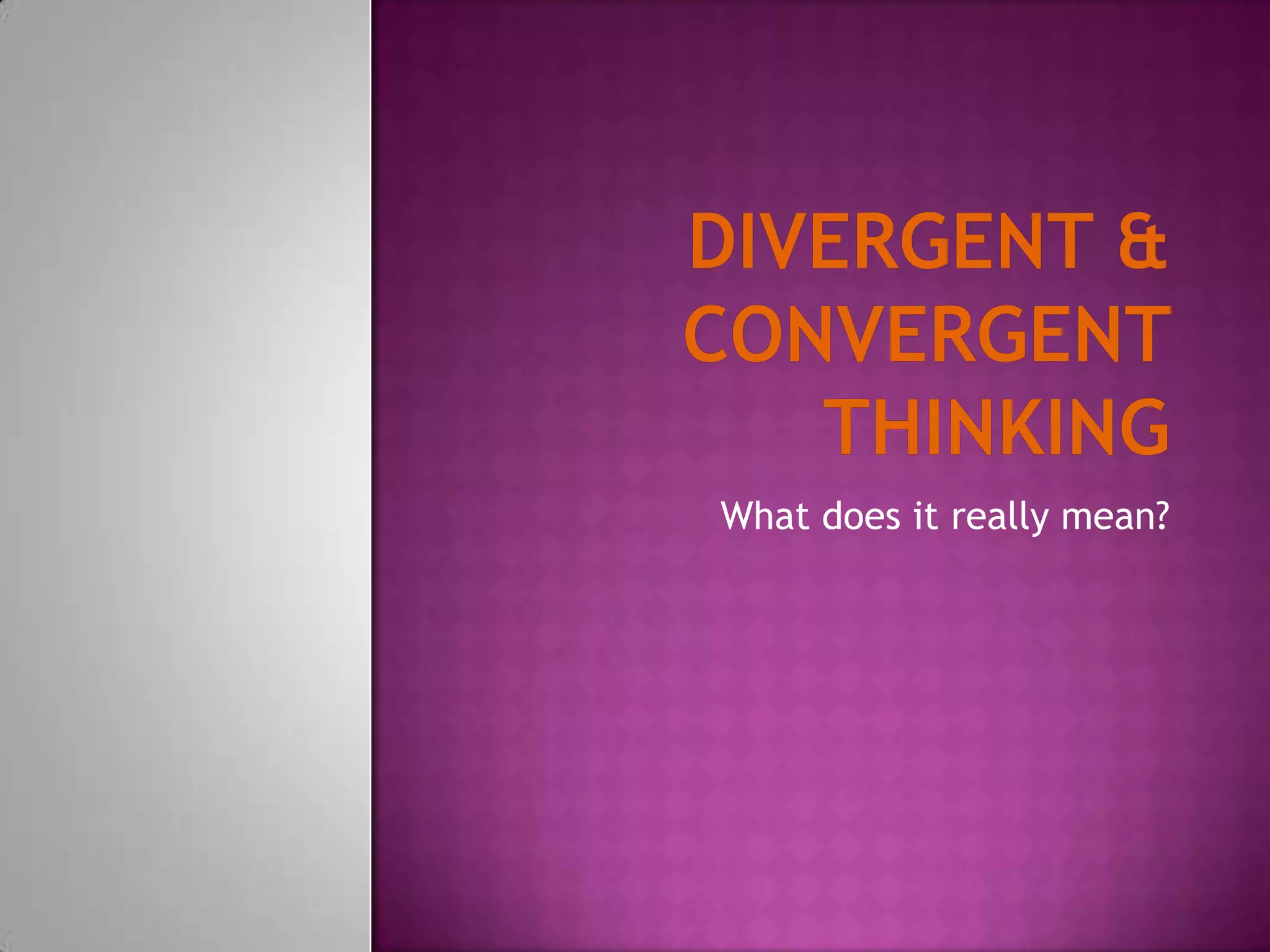 DIVERGENT & CONVERGENT THINKING

What does it really mean?